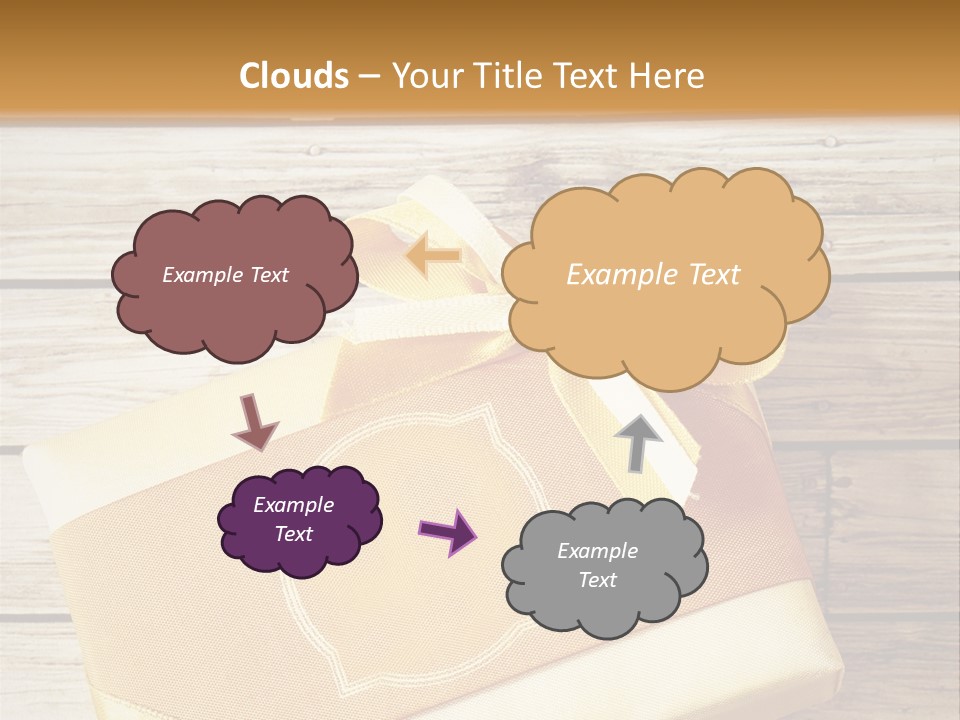 Clouds – Your Title Text Here

Example Text

Example Text

Example Text

Example Text